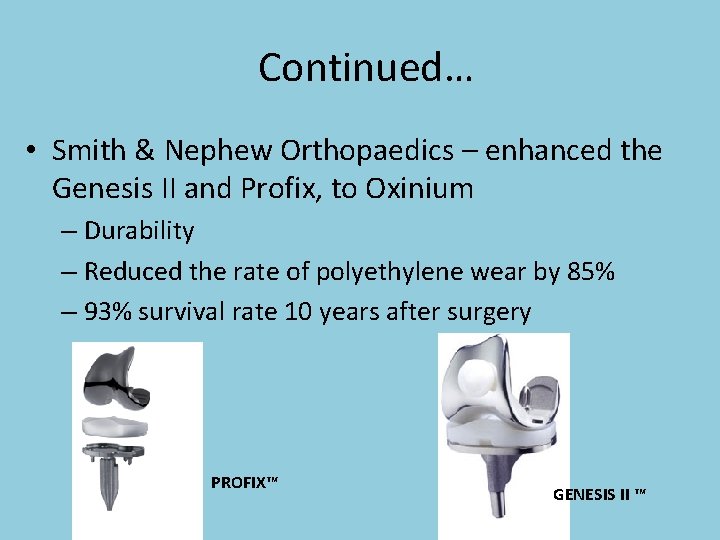 Continued…

• Smith & Nephew Orthopaedics – enhanced the Genesis II and Profix, to Oxinium

– Durability

– Reduced the rate of polyethylene wear by 85%

– 93% survival rate 10 years after surgery

PROFIX™

GENESIS II ™